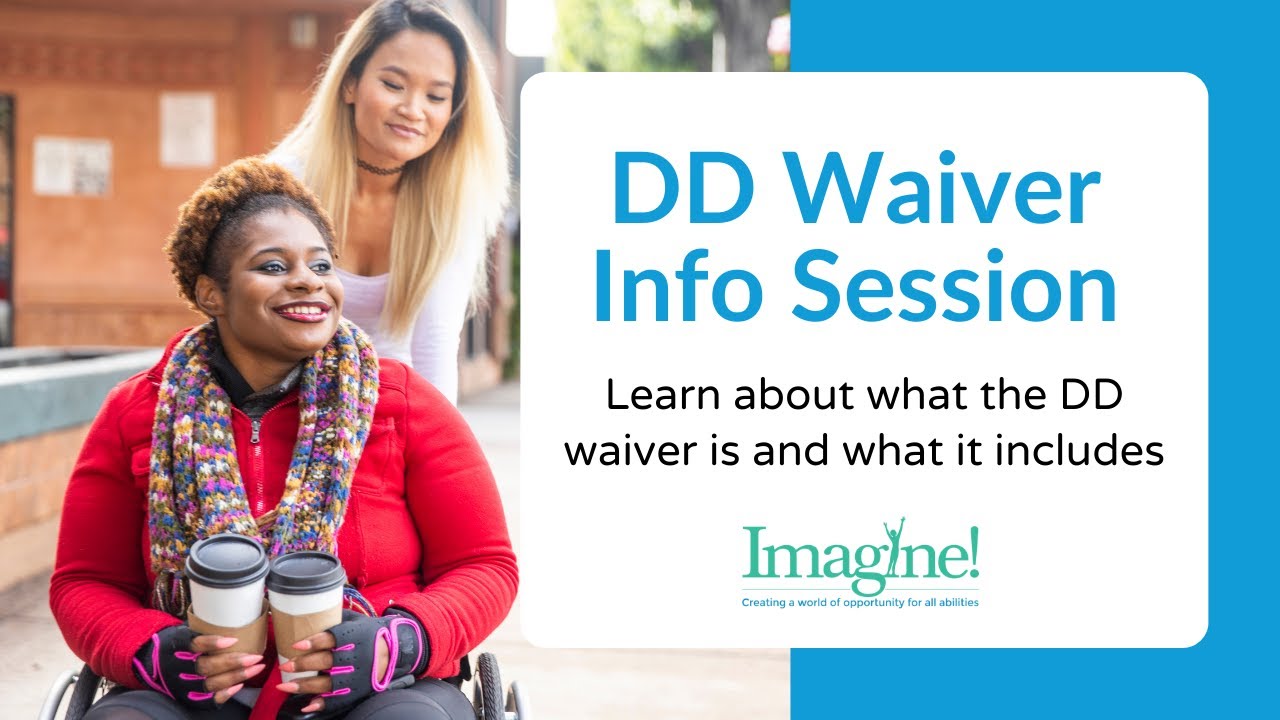 DD Waiver Info Session

Learn about what the DD waiver is and what it includes

Imagine!

Creating a world of opportunity for all abilities